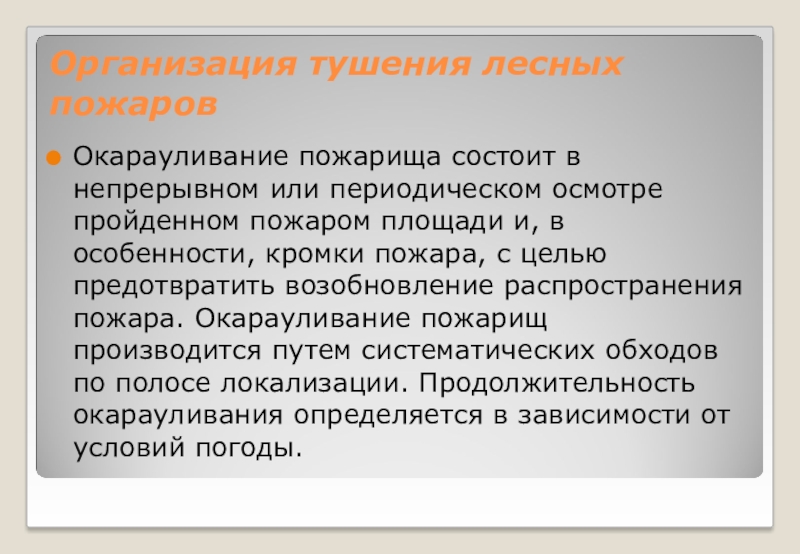 Организация тушения лесных пожаров

Окарауливание пожарища состоит в непрерывном или периодическом осмотре пройденном пожаром площади и, в особенности, кромки пожара, с целью предотвратить возобновление распространения пожара. Окарауливание пожарищ производится путем систематических обходов по полосе локализации. Продолжительность окарауливания определяется в зависимости от условий погоды.